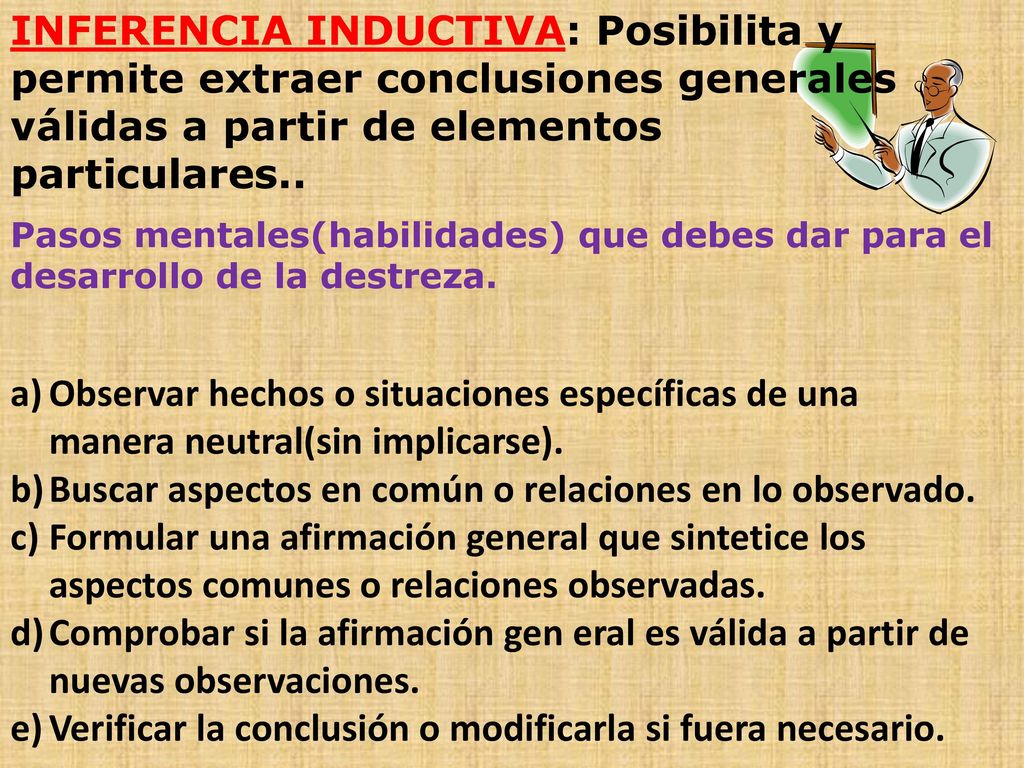 INFERENCIA INDUCTIVA: Posibilita y permite extraer conclusiones generales válidas a partir de elementos particulares..

Pasos mentales(habilidades) que debes dar para el desarrollo de la destreza.

a) Observar hechos o situaciones específicas de una manera neutral(sin implicarse).
b) Buscar aspectos en común o relaciones en lo observado.
c) Formular una afirmación general que sintetice los aspectos comunes o relaciones observadas.
d) Comprobar si la afirmación gen eral es válida a partir de nuevas observaciones.
e) Verificar la conclusión o modificarla si fuera necesario.